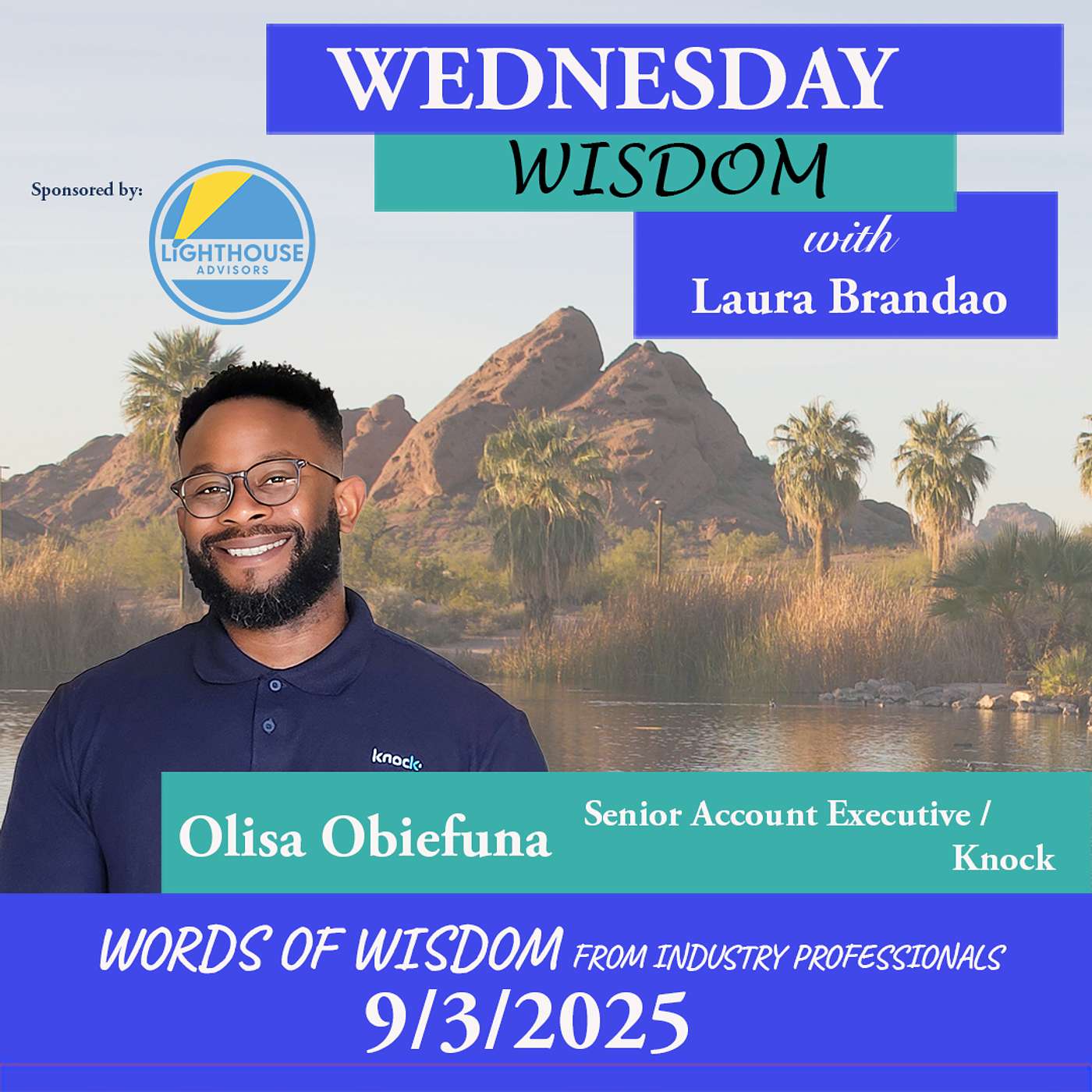 WEDNESDAY
WISDOM
with
Laura Brandao

Sponsored by:
LIGHTHOUSE
ADVISORS

knock

Olisa Obiefuna
Senior Account Executive / Knock

WORDS OF WISDOM FROM INDUSTRY PROFESSIONALS
9/3/2025